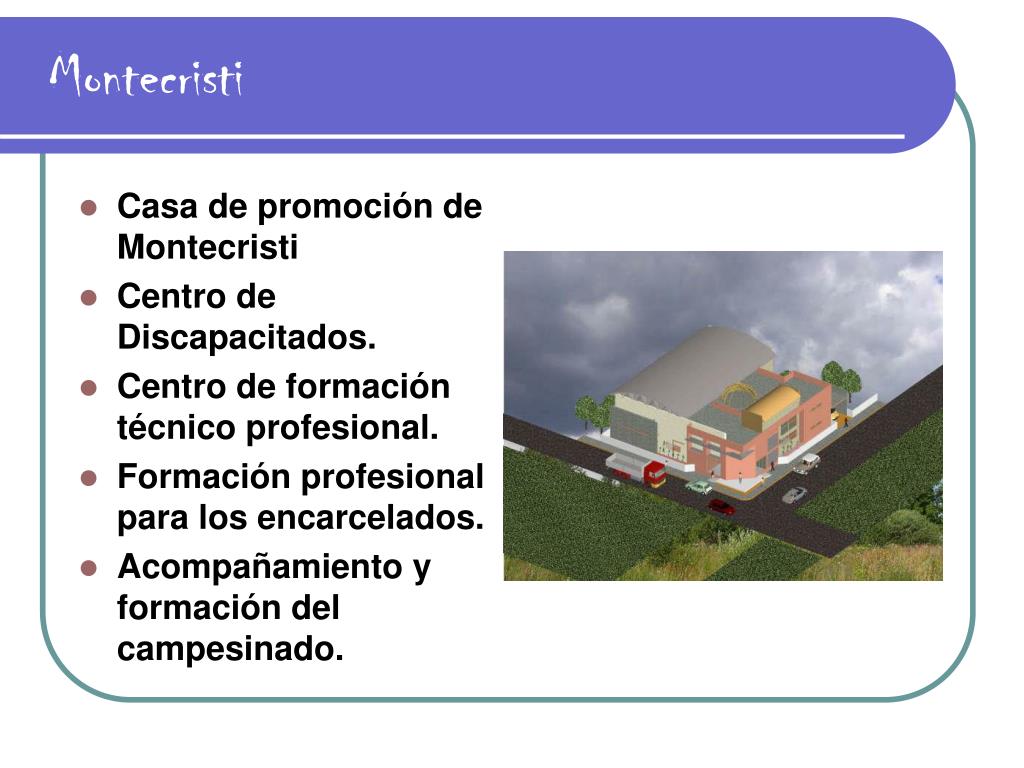 Montecristi

- Casa de promoción de Montecristi
- Centro de Discapacitados.
- Centro de formación técnico profesional.
- Formación profesional para los encarcelados.
- Acompañamiento y formación del campesinado.